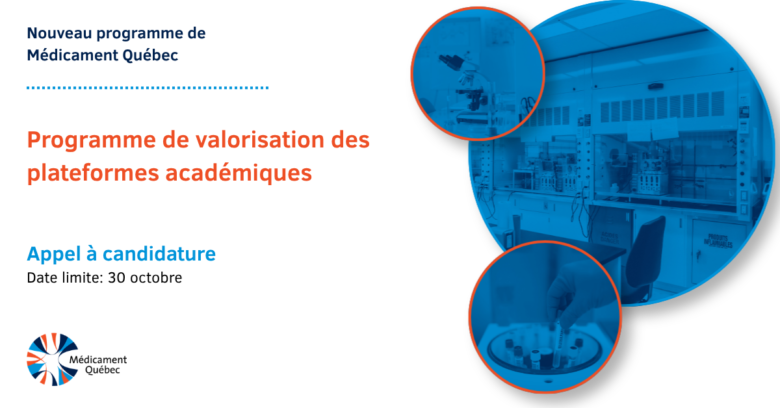 Nouveau programme de
Médicament Québec

Programme de valorisation des plateformes académiques

Appel à candidature
Date limite: 30 octobre

Médicament
Québec